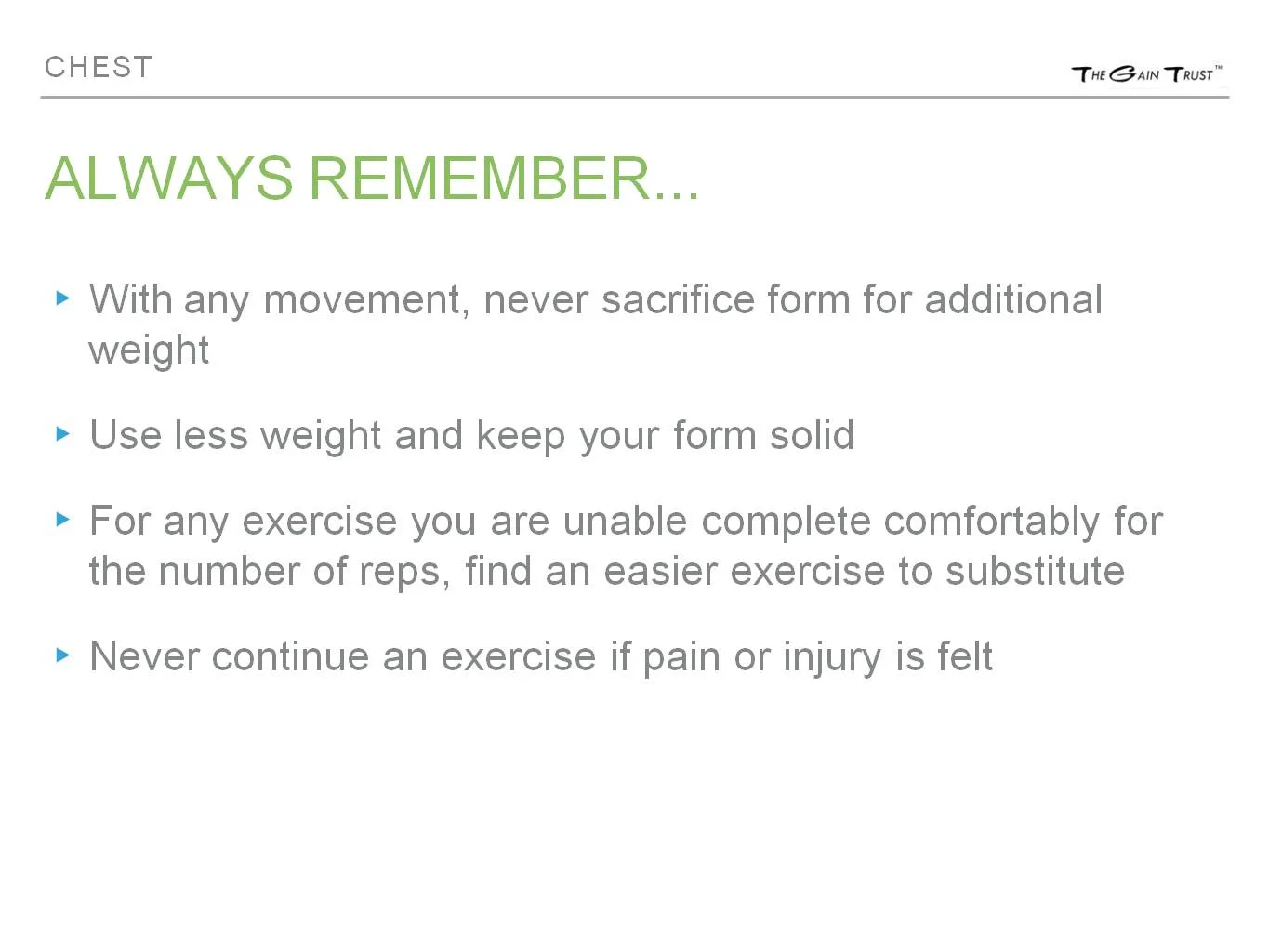 CHEST

THE GAIN TRUST™

ALWAYS REMEMBER...

▸ With any movement, never sacrifice form for additional weight

▸ Use less weight and keep your form solid

▸ For any exercise you are unable complete comfortably for the number of reps, find an easier exercise to substitute

▸ Never continue an exercise if pain or injury is felt